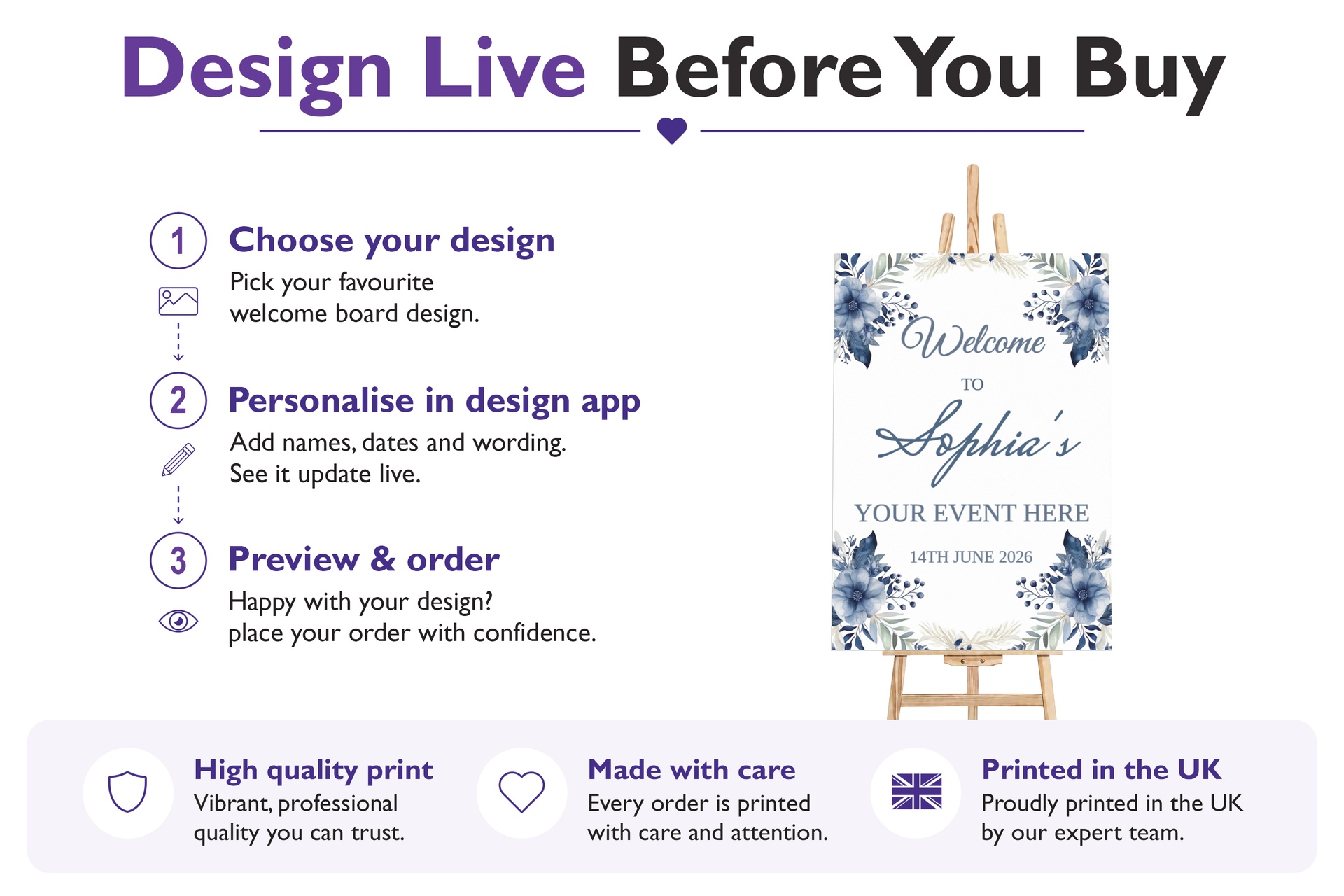 Design Live Before You Buy

1 Choose your design
Pick your favourite welcome board design.

2 Personalise in design app
Add names, dates and wording. See it update live.

3 Preview & order
Happy with your design? place your order with confidence.

Welcome
TO
Sophia's
YOUR EVENT HERE
14TH JUNE 2026

High quality print
Vibrant, professional quality you can trust.

Made with care
Every order is printed with care and attention.

Printed in the UK
Proudly printed in the UK by our expert team.